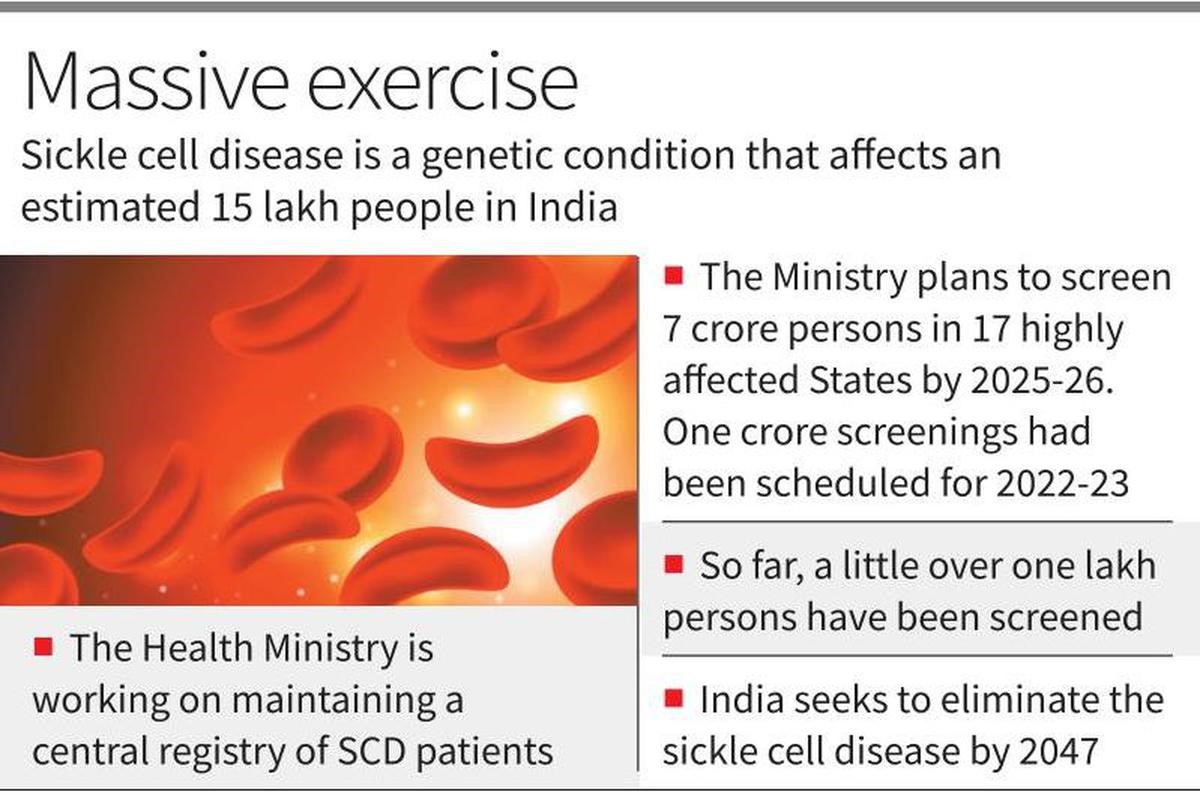 Massive exercise

Sickle cell disease is a genetic condition that affects an estimated 15 lakh people in India

■ The Health Ministry is working on maintaining a central registry of SCD patients

■ The Ministry plans to screen 7 crore persons in 17 highly affected States by 2025-26. One crore screenings had been scheduled for 2022-23

■ So far, a little over one lakh persons have been screened

■ India seeks to eliminate the sickle cell disease by 2047